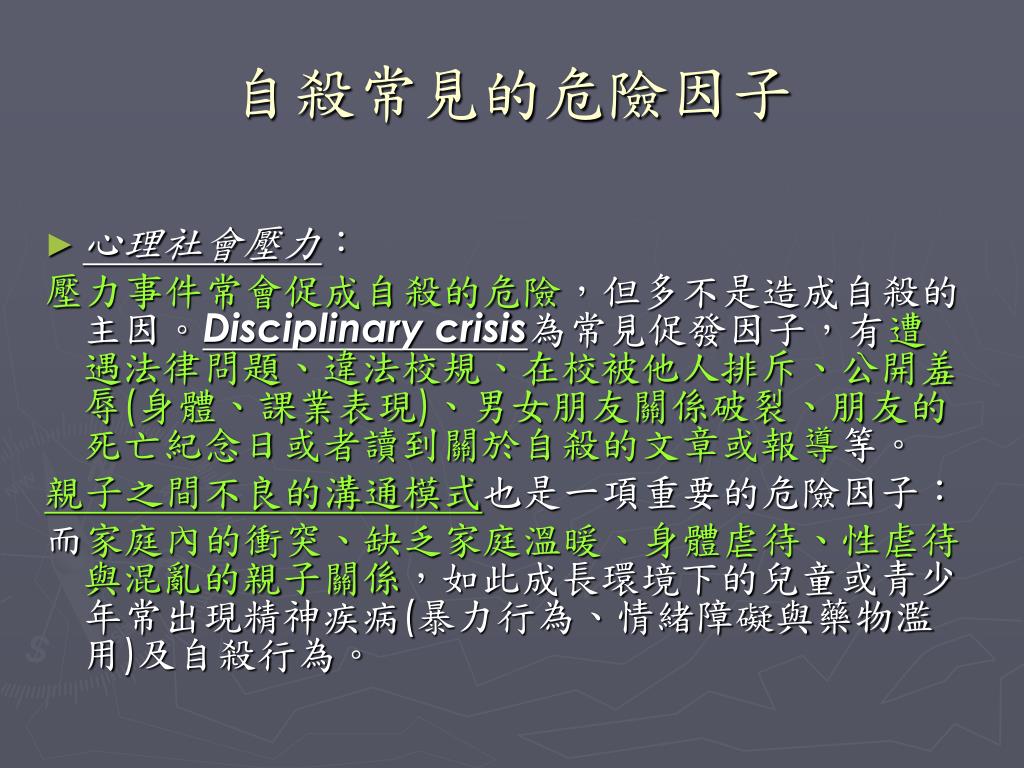 自殺常見的危險因子

► 心理社會壓力：

壓力事件常會促成自殺的危險，但多不是造成自殺的主因。Disciplinary crisis為常見促發因子，有遭遇法律問題、違法校規、在校被他人排斥、公開羞辱(身體、課業表現)、男女朋友關係破裂、朋友的死亡紀念日或者讀到關於自殺的文章或報導等。

親子之間不良的溝通模式也是一項重要的危險因子：

而家庭內的衝突、缺乏家庭溫暖、身體虐待、性虐待與混亂的親子關係，如此成長環境下的兒童或青少年常出現精神疾病(暴力行為、情緒障礙與藥物濫用)及自殺行為。